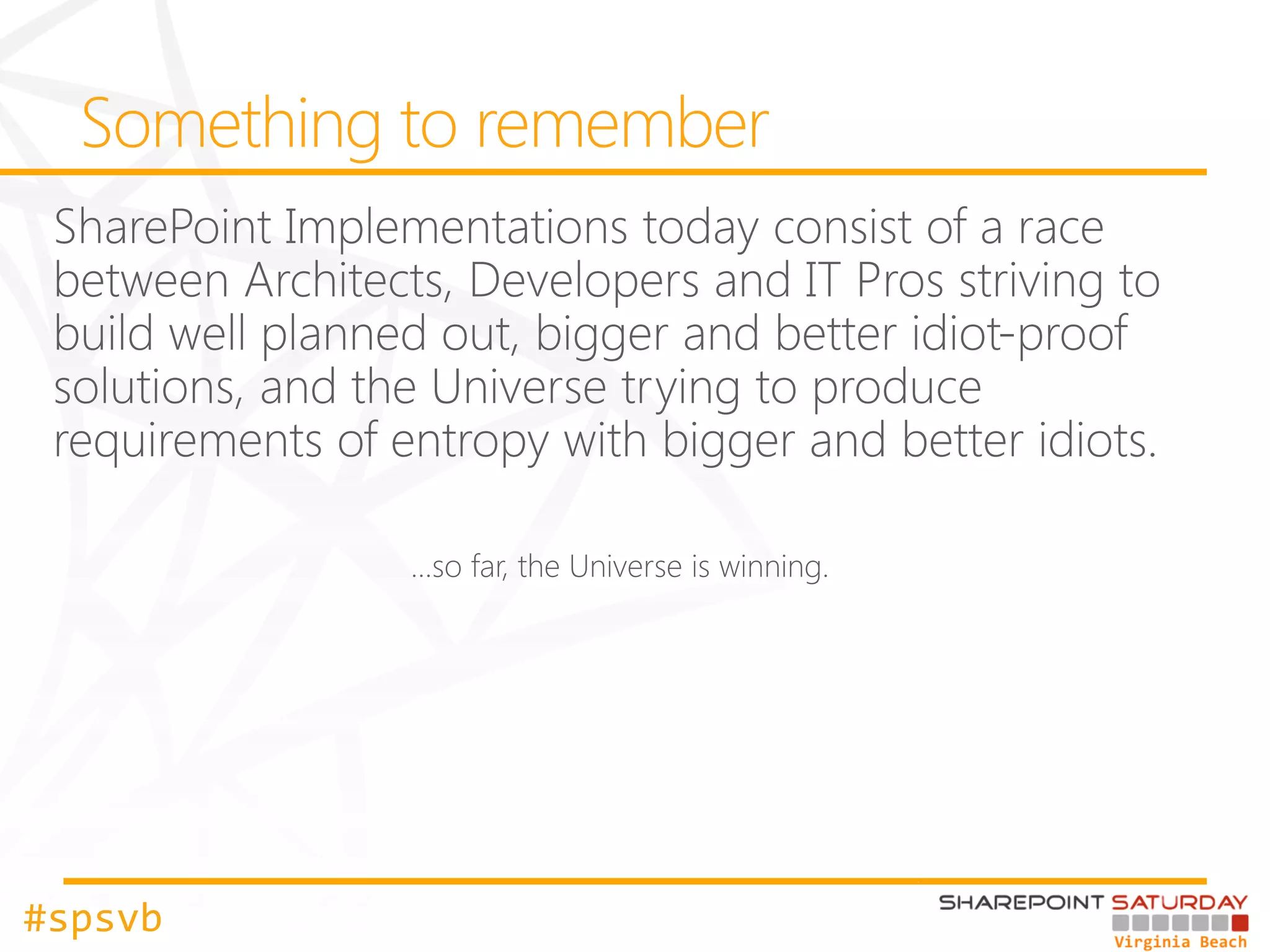 Something to remember

SharePoint Implementations today consist of a race between Architects, Developers and IT Pros striving to build well planned out, bigger and better idiot-proof solutions, and the Universe trying to produce requirements of entropy with bigger and better idiots.

...so far, the Universe is winning.

#spsvb

SHAREPOINT SATURDAY
Virginia Beach